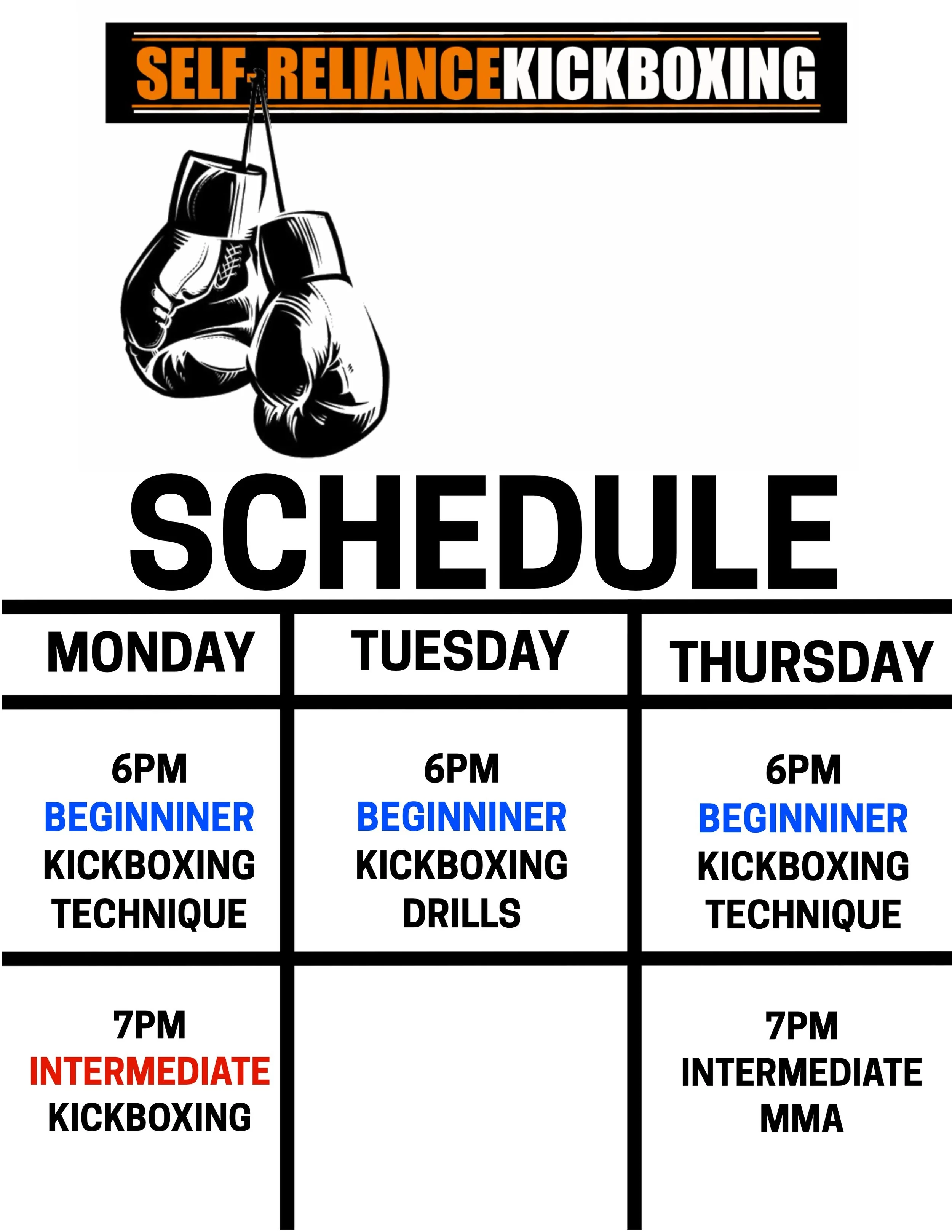 SELF-RELIANCEKICKBOXING

SCHEDULE

| MONDAY | TUESDAY | THURSDAY |
|---|---|---|
| 6PM BEGINNINER KICKBOXING TECHNIQUE | 6PM BEGINNINER KICKBOXING DRILLS | 6PM BEGINNINER KICKBOXING TECHNIQUE |
| 7PM INTERMEDIATE KICKBOXING | | 7PM INTERMEDIATE MMA |